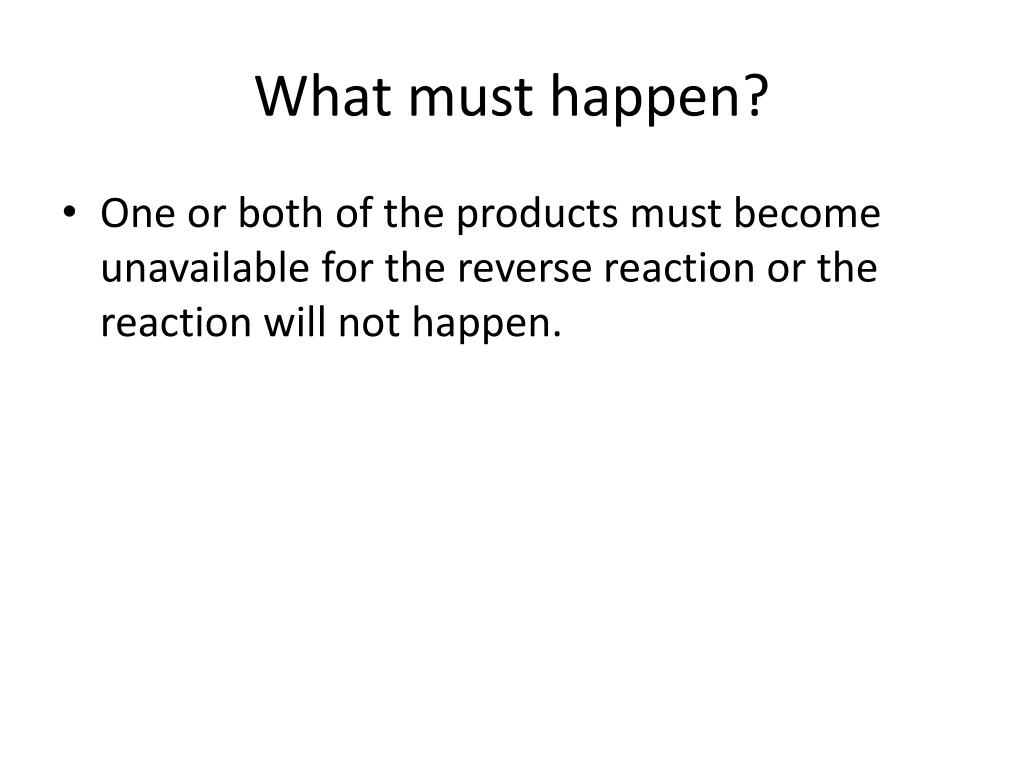 What must happen?

• One or both of the products must become unavailable for the reverse reaction or the reaction will not happen.